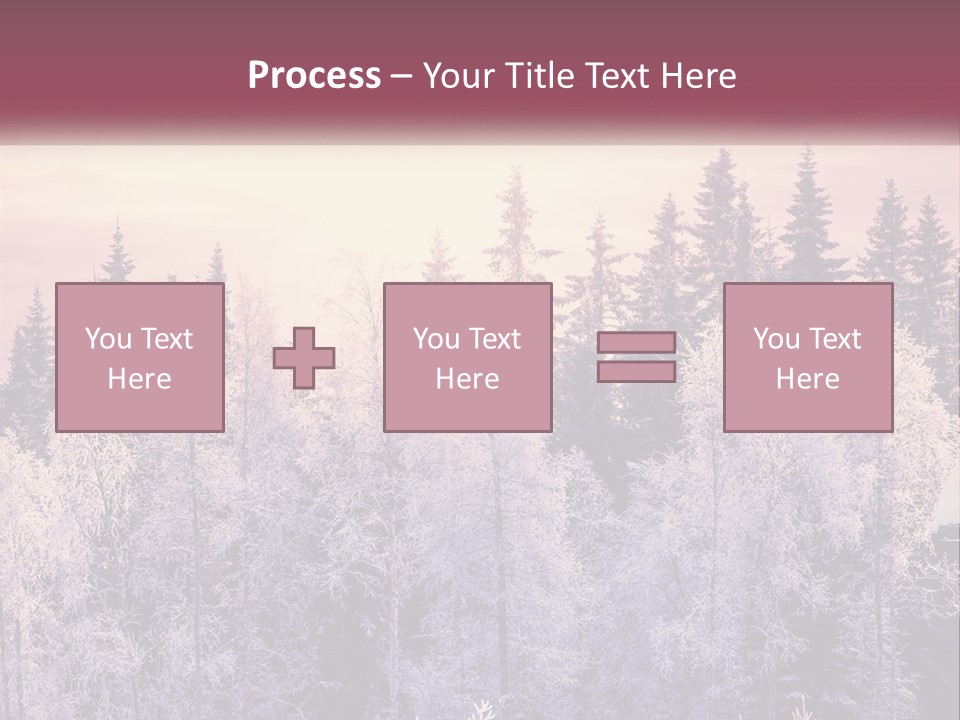 Process – Your Title Text Here

You Text Here

You Text Here

You Text Here